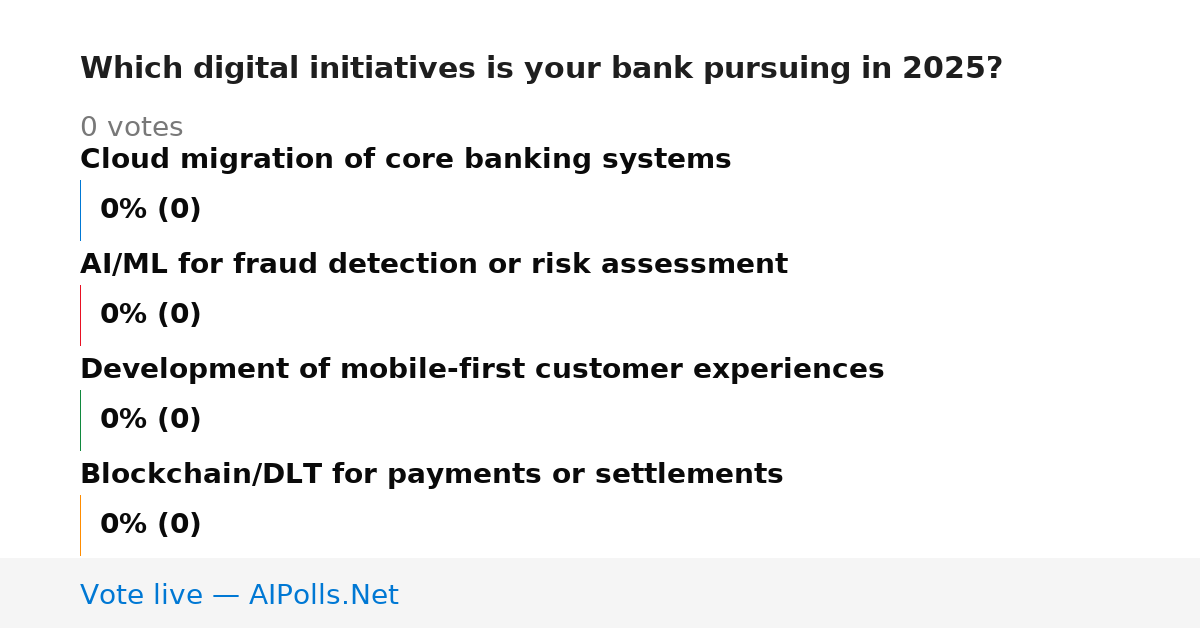 Which digital initiatives is your bank pursuing in 2025?

0 votes

Cloud migration of core banking systems

0% (0)

AI/ML for fraud detection or risk assessment

0% (0)

Development of mobile-first customer experiences

0% (0)

Blockchain/DLT for payments or settlements

0% (0)

Vote live — AIPolls.Net